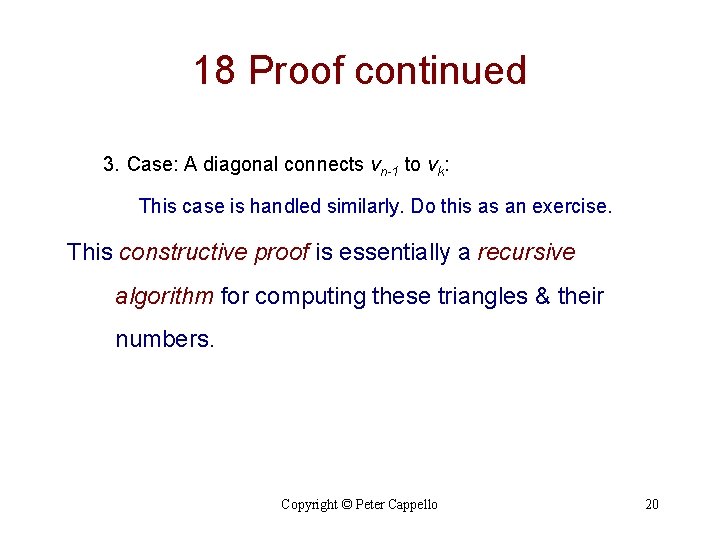 18 Proof continued

3. Case: A diagonal connects $v_{n-1}$ to $v_k$:

This case is handled similarly. Do this as an exercise.

This constructive proof is essentially a recursive algorithm for computing these triangles & their numbers.

Copyright © Peter Cappello

20